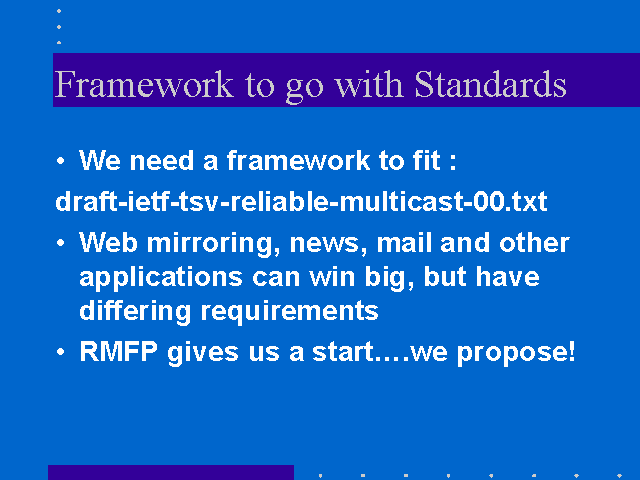 Framework to go with Standards

• We need a framework to fit :

draft-ietf-tsv-reliable-multicast-00.txt

• Web mirroring, news, mail and other applications can win big, but have differing requirements

• RMFP gives us a start….we propose!